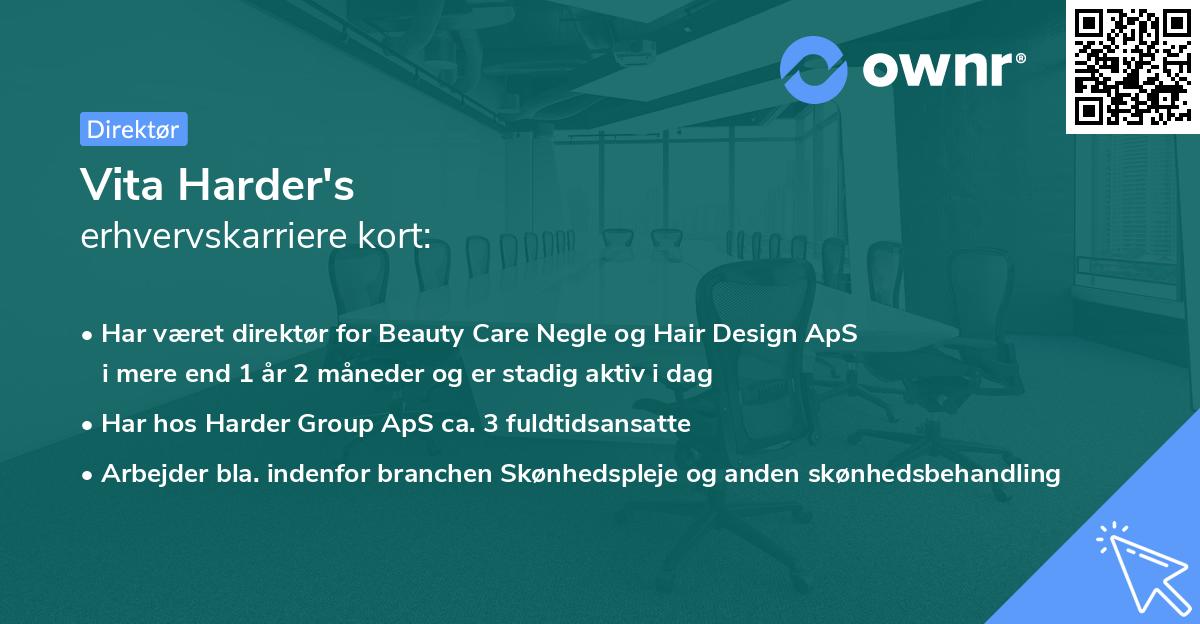 ownr®

Direktør

Vita Harder's
erhvervskarriere kort:

• Har været direktør for Beauty Care Negle og Hair Design ApS i mere end 1 år 2 måneder og er stadig aktiv i dag
• Har hos Harder Group ApS ca. 3 fuldtidsansatte
• Arbejder bla. indenfor branchen Skønhedspleje og anden skønhedsbehandling